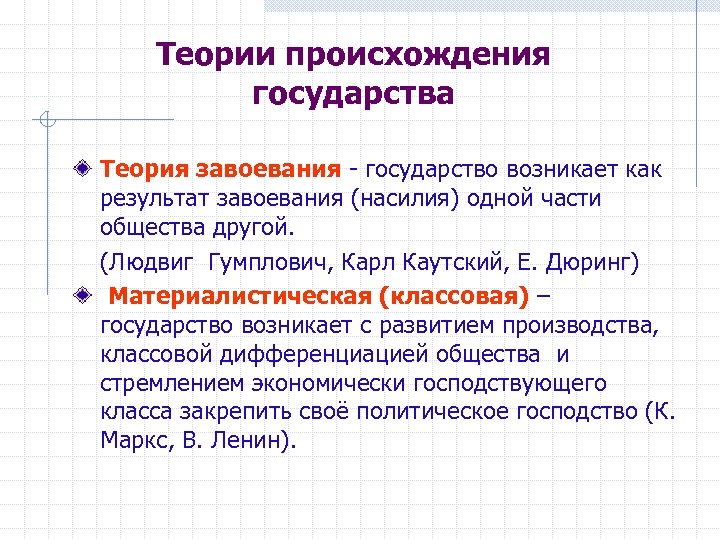 Теории происхождения государства

Теория завоевания - государство возникает как результат завоевания (насилия) одной части общества другой.

(Людвиг Гумплович, Карл Каутский, Е. Дюринг)

Материалистическая (классовая) – государство возникает с развитием производства, классовой дифференциацией общества и стремлением экономически господствующего класса закрепить своё политическое господство (К. Маркс, В. Ленин).